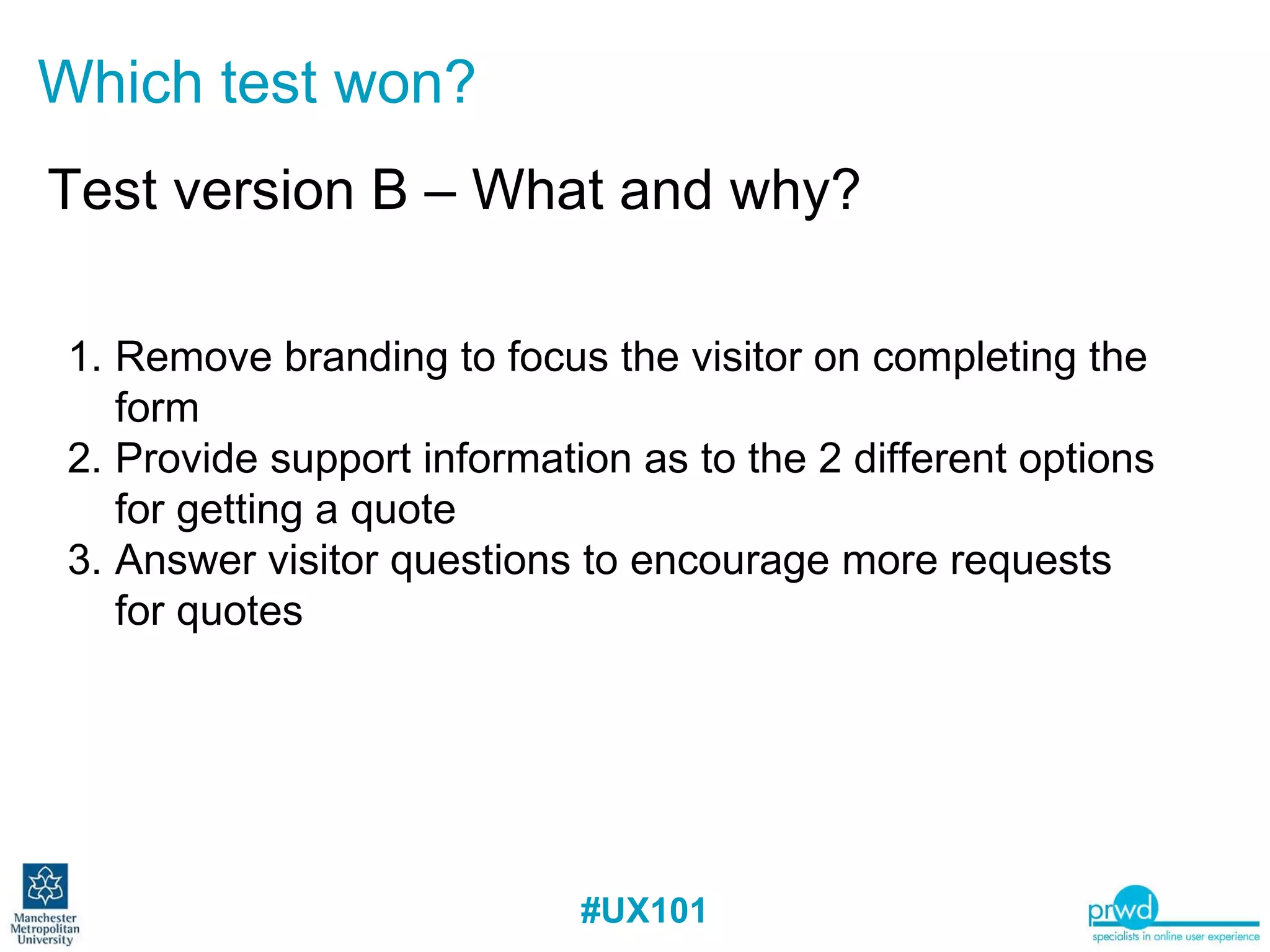 Which test won?

Test version B – What and why?

1. Remove branding to focus the visitor on completing the form
2. Provide support information as to the 2 different options for getting a quote
3. Answer visitor questions to encourage more requests for quotes

Manchester Metropolitan University

#UX101

prwd
specialists in online user experience